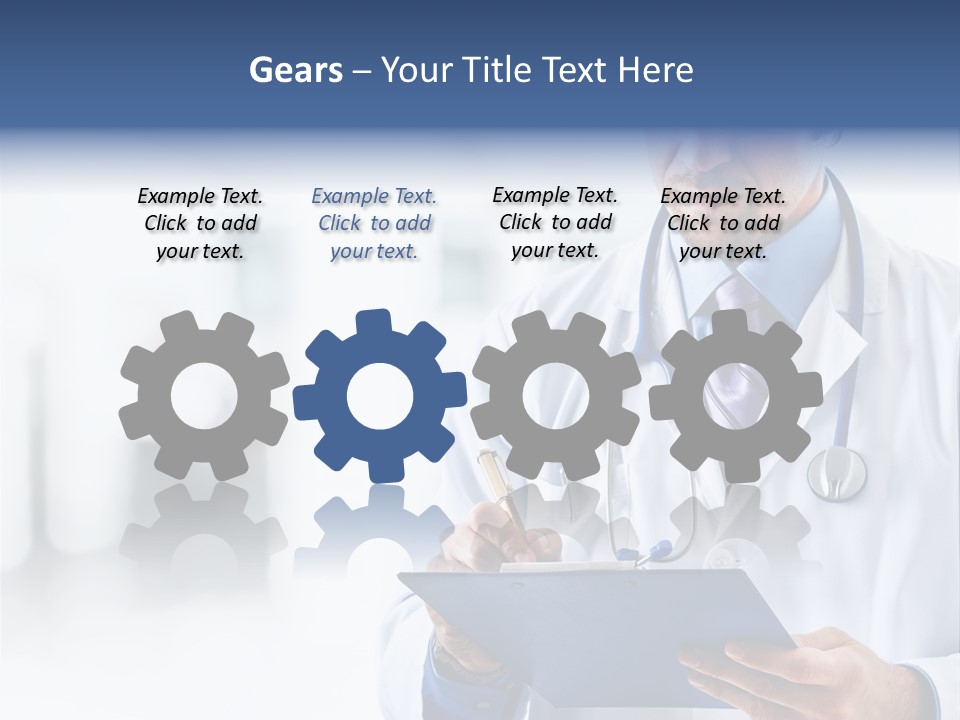 Gears – Your Title Text Here

Example Text. Click to add your text.

Example Text. Click to add your text.

Example Text. Click to add your text.

Example Text. Click to add your text.